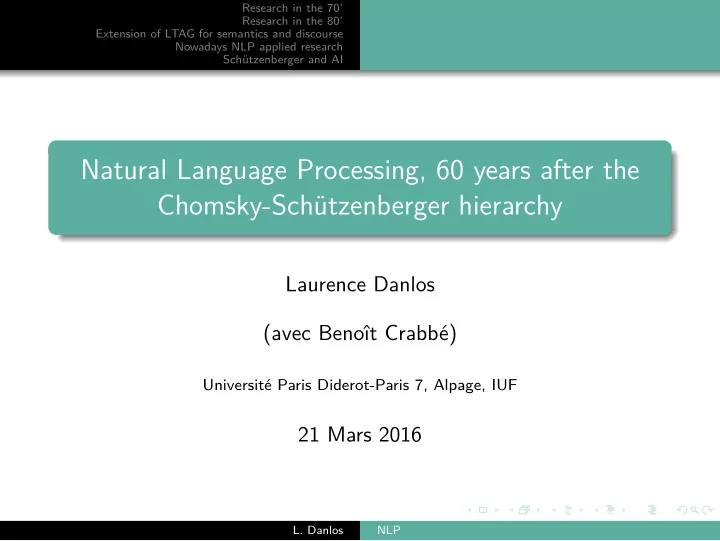 Research in the 70'
Research in the 80'
Extension of LTAG for semantics and discourse
Nowadays NLP applied research
Schützenberger and AI

Natural Language Processing, 60 years after the Chomsky-Schützenberger hierarchy

Laurence Danlos

(avec Benoît Crabbé)

Université Paris Diderot-Paris 7, Alpage, IUF

21 Mars 2016

L. Danlos NLP